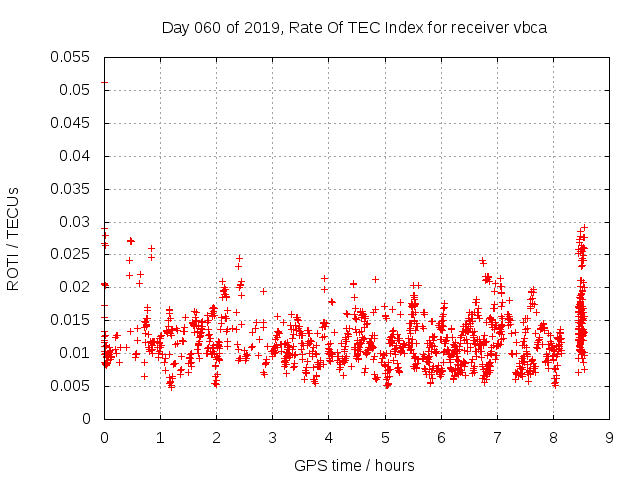 Day 060 of 2019, Rate Of TEC Index for receiver vbca

ROTI / TECUs

0.055
0.05
0.045
0.04
0.035
0.03
0.025
0.02
0.015
0.01
0.005
0

0 1 2 3 4 5 6 7 8 9

GPS time / hours